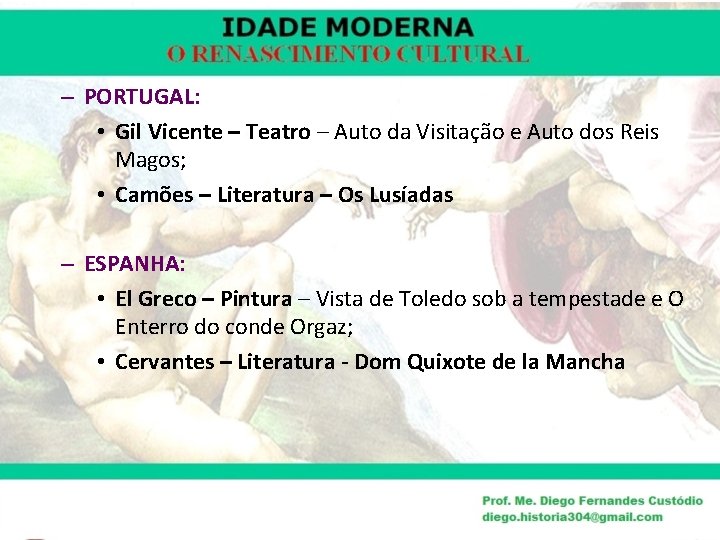 IDADE MODERNA
O RENASCIMENTO CULTURAL

– PORTUGAL:
• Gil Vicente – Teatro – Auto da Visitação e Auto dos Reis Magos;
• Camões – Literatura – Os Lusíadas

– ESPANHA:
• El Greco – Pintura – Vista de Toledo sob a tempestade e O Enterro do conde Orgaz;
• Cervantes – Literatura - Dom Quixote de la Mancha

Prof. Me. Diego Fernandes Custódio
diego.historia304@gmail.com